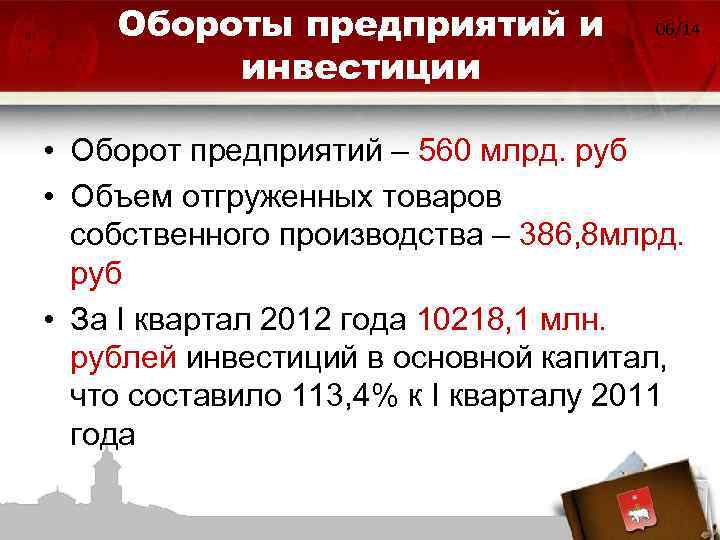 Обороты предприятий и инвестиции

06/14

• Оборот предприятий – 560 млрд. руб
• Объем отгруженных товаров собственного производства – 386,8млрд. руб
• За I квартал 2012 года 10218,1 млн. рублей инвестиций в основной капитал, что составило 113,4% к I кварталу 2011 года